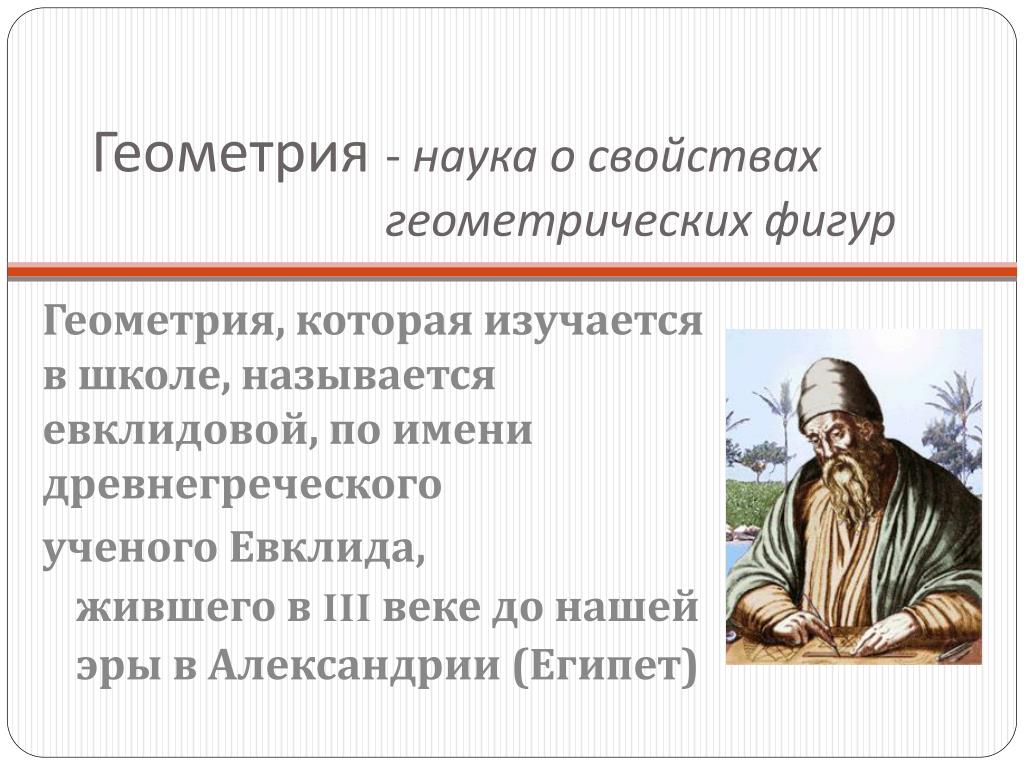 Геометрия - наука о свойствах геометрических фигур

Геометрия, которая изучается в школе, называется евклидовой, по имени древнегреческого

ученого Евклида, жившего в III веке до нашей эры в Александрии (Египет)